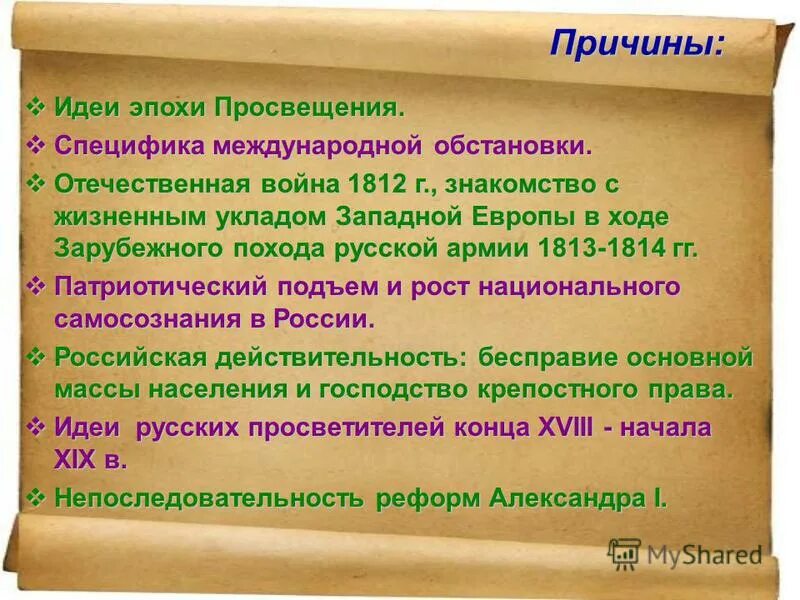 Причины:

❖ Идеи эпохи Просвещения.

❖ Специфика международной обстановки.

❖ Отечественная война 1812 г., знакомство с жизненным укладом Западной Европы в ходе Зарубежного похода русской армии 1813-1814 гг.

❖ Патриотический подъем и рост национального самосознания в России.

❖ Российская действительность: бесправие основной массы населения и господство крепостного права.

❖ Идеи русских просветителей конца XVIII - начала XIX в.

❖ Непоследовательность реформ Александра I.

MyShared